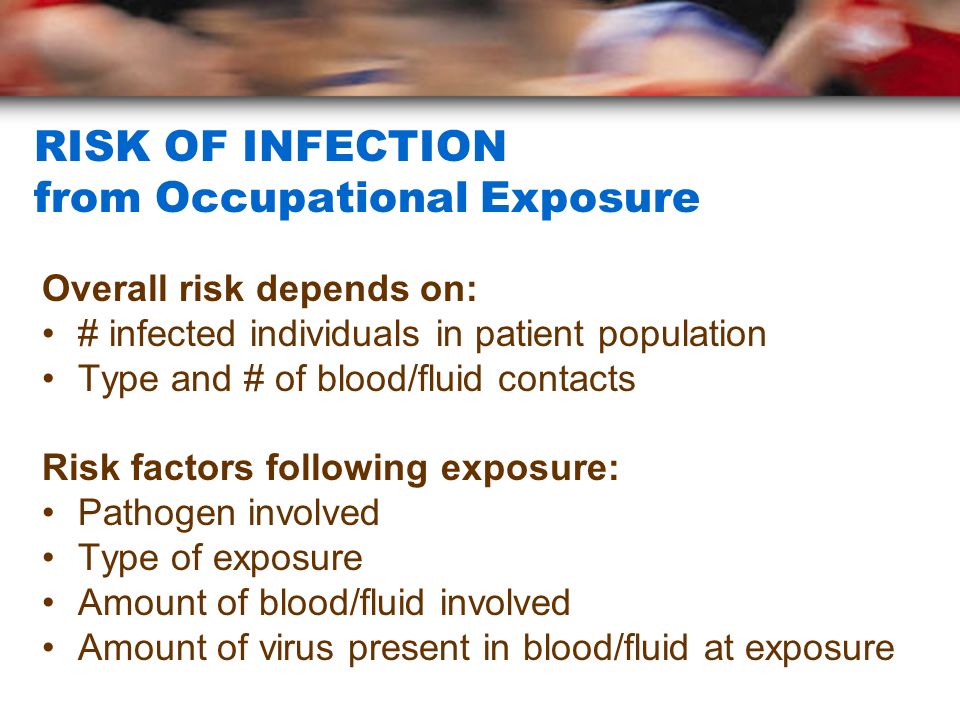 RISK OF INFECTION
from Occupational Exposure

Overall risk depends on:
• # infected individuals in patient population
• Type and # of blood/fluid contacts

Risk factors following exposure:
• Pathogen involved
• Type of exposure
• Amount of blood/fluid involved
• Amount of virus present in blood/fluid at exposure